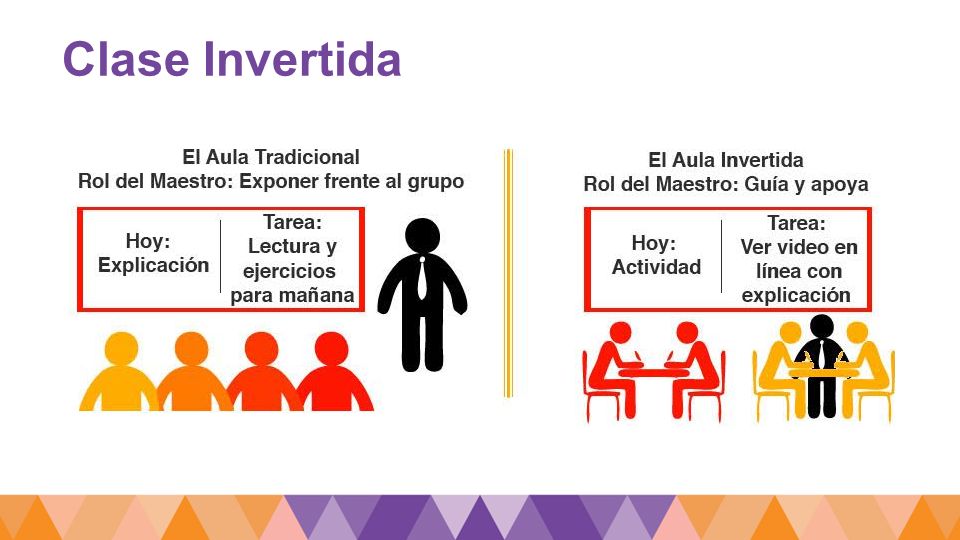 Clase Invertida

El Aula Tradicional
Rol del Maestro: Exponer frente al grupo

Hoy:
Explicación

Tarea:
Lectura y ejercicios para mañana

El Aula Invertida
Rol del Maestro: Guía y apoya

Hoy:
Actividad

Tarea:
Ver video en línea con explicación